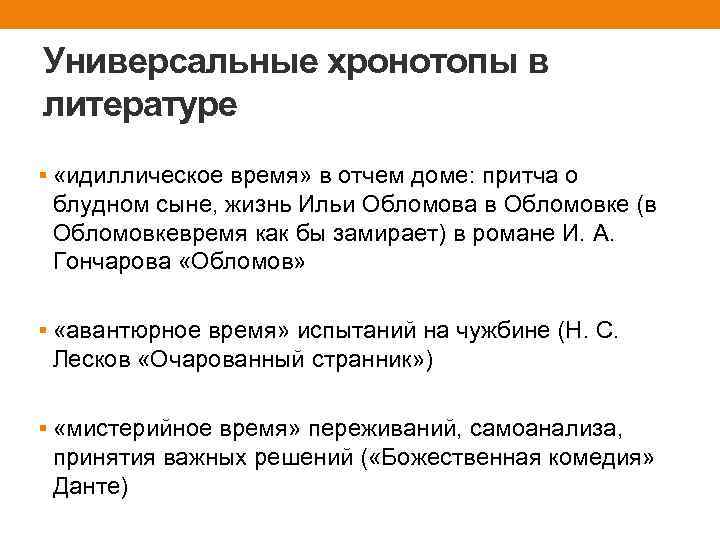 Универсальные хронотопы в литературе

▪ «идиллическое время» в отчем доме: притча о блудном сыне, жизнь Ильи Обломова в Обломовке (в Обломовкевремя как бы замирает) в романе И. А. Гончарова «Обломов»

▪ «авантюрное время» испытаний на чужбине (Н. С. Лесков «Очарованный странник»)

▪ «мистерийное время» переживаний, самоанализа, принятия важных решений («Божественная комедия» Данте)